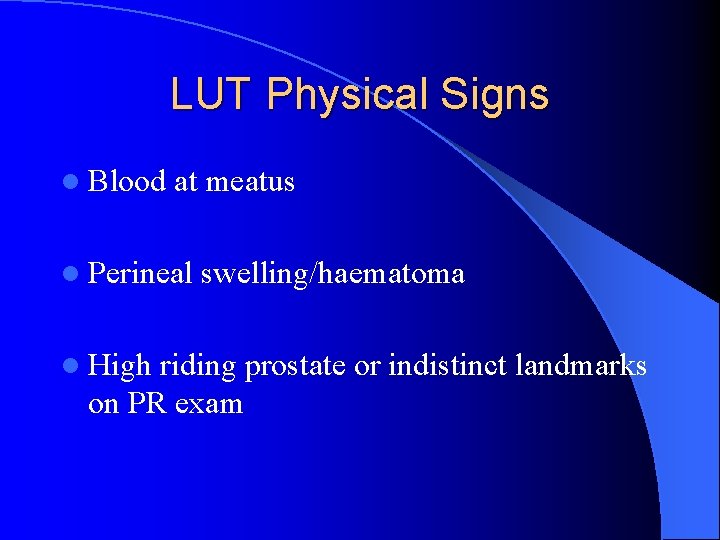 LUT Physical Signs

- Blood at meatus

- Perineal swelling/haematoma

- High riding prostate or indistinct landmarks on PR exam